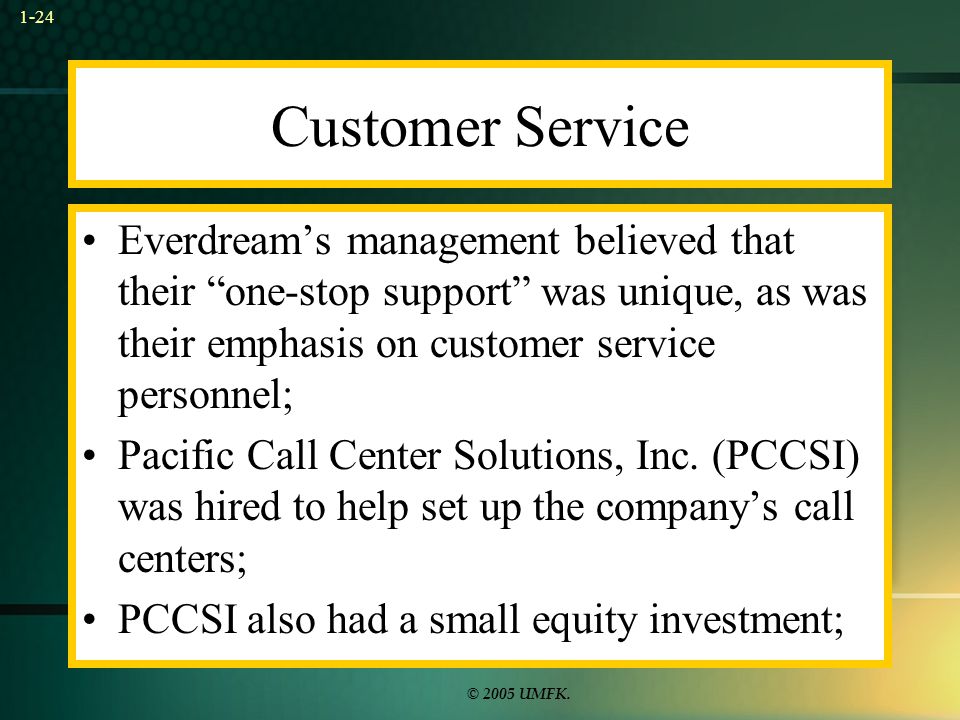 1-24

Customer Service

• Everdream’s management believed that their “one-stop support” was unique, as was their emphasis on customer service personnel;
• Pacific Call Center Solutions, Inc. (PCCSI) was hired to help set up the company’s call centers;
• PCCSI also had a small equity investment;

© 2005 UMFK.